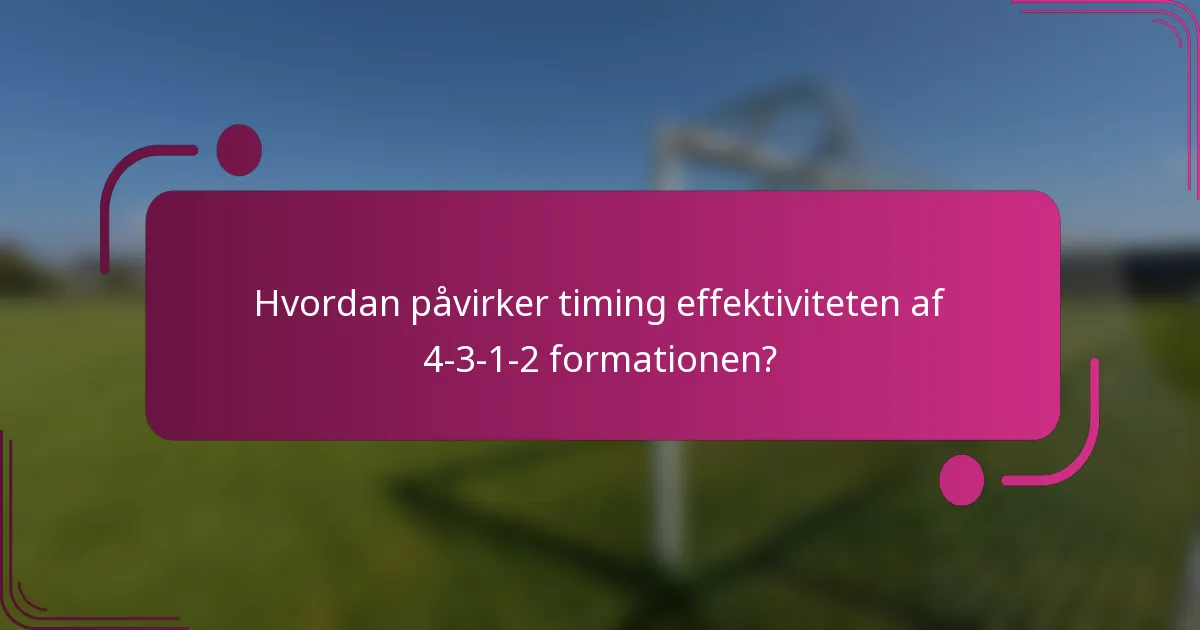 Hvordan påvirker timing effektiviteten af 4-3-1-2 formationen?